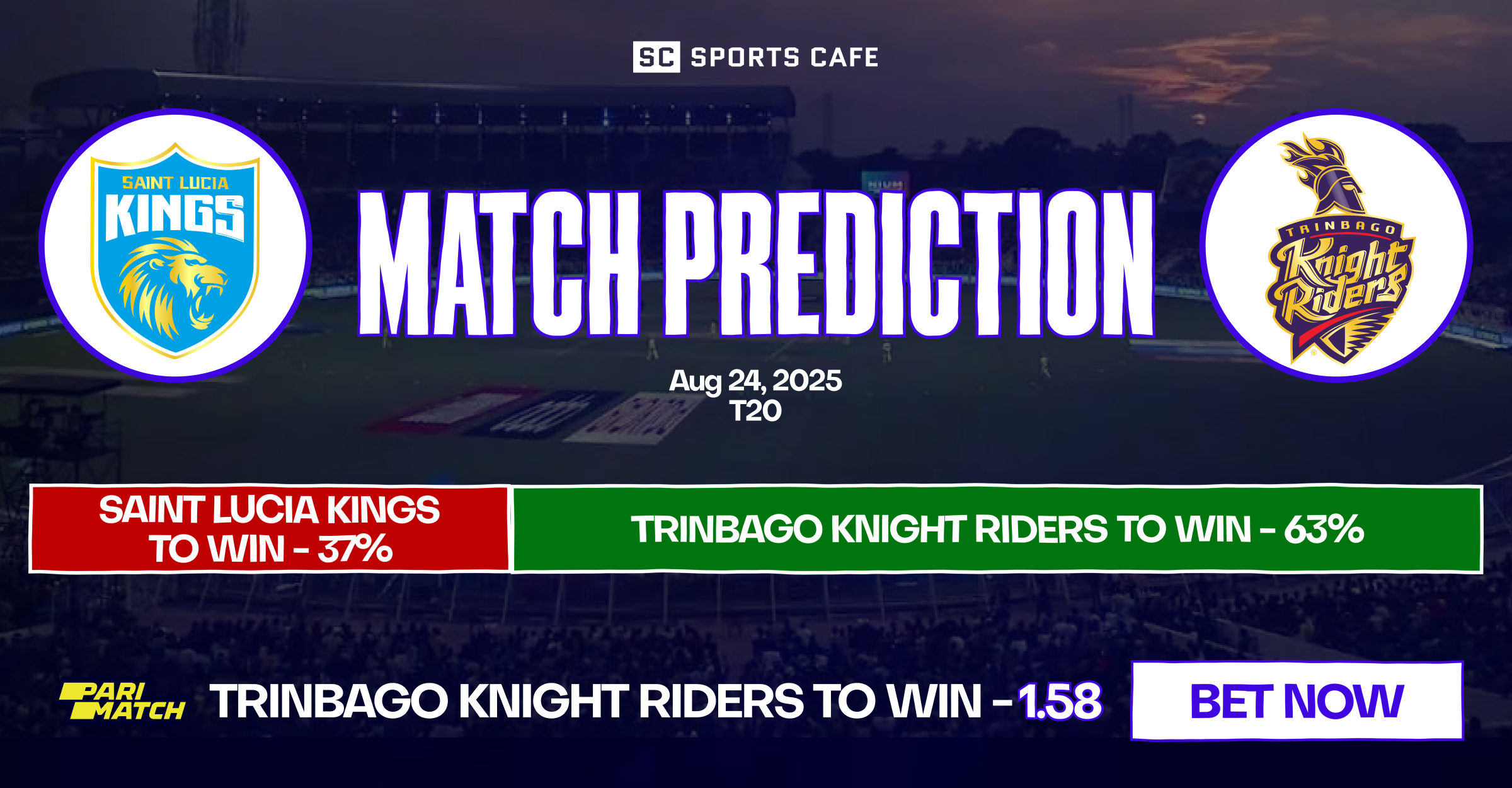 SC SPORTS CAFE

SAINT LUCIA KINGS

MATCH PREDICTION

TRINBAGO Knight Riders

Aug 24, 2025
T20

SAINT LUCIA KINGS TO WIN - 37%

TRINBAGO KNIGHT RIDERS TO WIN - 63%

PARI MATCH

TRINBAGO KNIGHT RIDERS TO WIN - 1.58

BET NOW